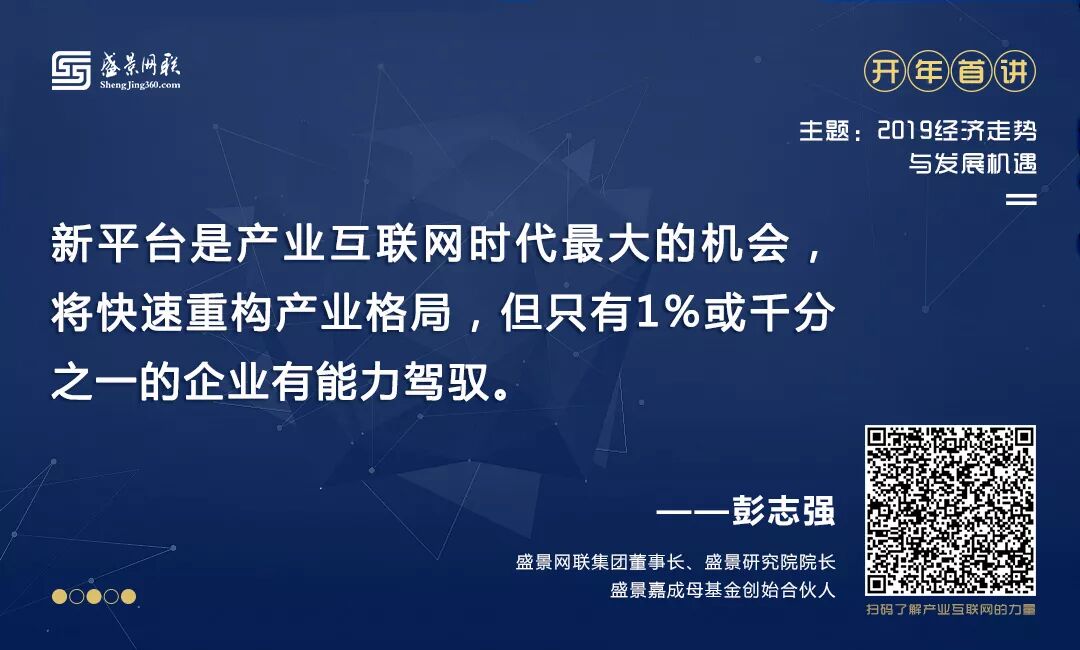 盛景网联
ShengJing360.com

开年首讲

主题：2019经济走势与发展机遇

新平台是产业互联网时代最大的机会，将快速重构产业格局，但只有1%或千分之一的企业有能力驾驭。

——彭志强

盛景网联集团董事长、盛景研究院院长
盛景嘉成母基金创始合伙人

扫码了解产业互联网的力量